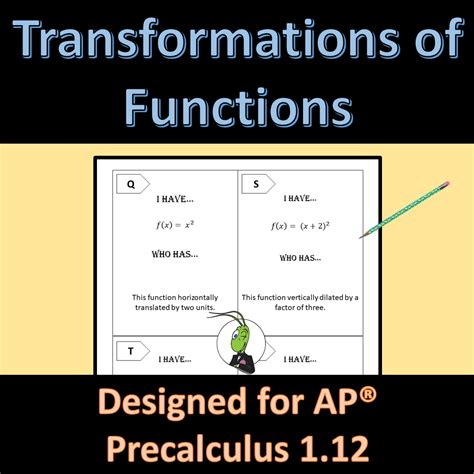 Transformations of Functions

Q

I HAVE...

$f(x) = x^2$

WHO HAS...

This function horizontally translated by two units.

S

I HAVE...

$f(x) = (x+2)^2$

WHO HAS...

This function vertically dilated by a factor of three.

T

I HAVE...

I HAVE...

Designed for AP® Precalculus 1.12